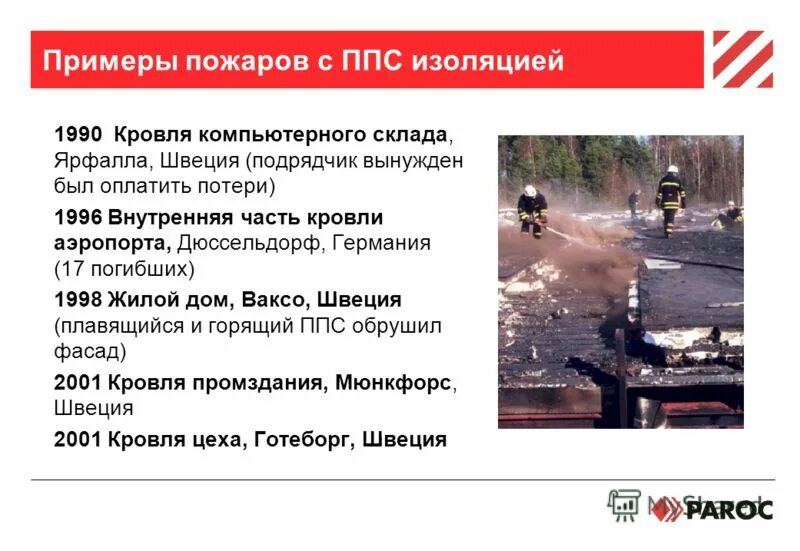 Примеры пожаров с ППС изоляцией

1990 Кровля компьютерного склада, Ярфалла, Швеция (подрядчик вынужден был оплатить потери)

1996 Внутренняя часть кровли аэропорта, Дюссельдорф, Германия (17 погибших)

1998 Жилой дом, Ваксо, Швеция (плавящийся и горящий ППС обрушил фасад)

2001 Кровля промздания, Мюнкфорс, Швеция

2001 Кровля цеха, Готеборг, Швеция

MyShared

PAROC